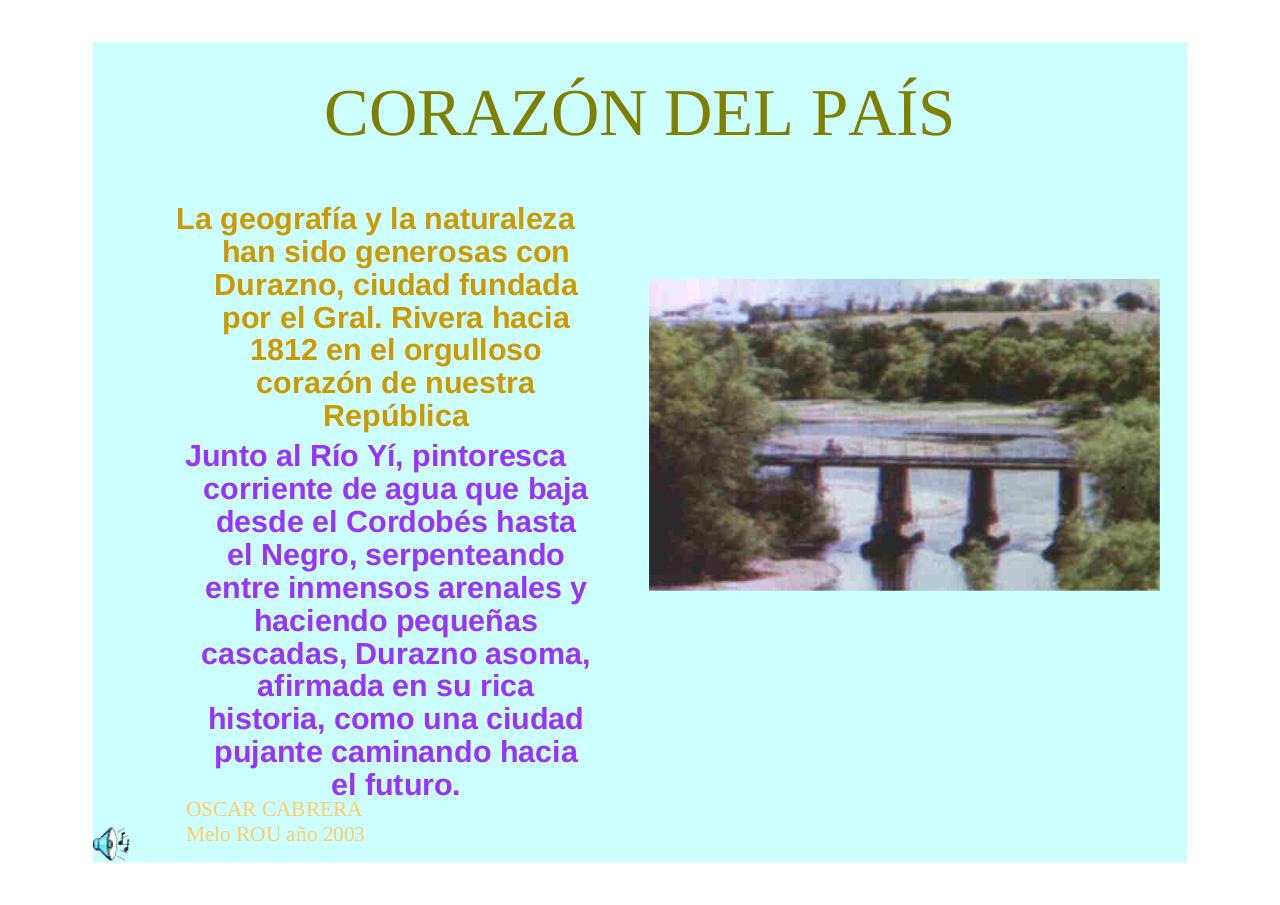 CORAZÓN DEL PAÍS

La geografía y la naturaleza han sido generosas con Durazno, ciudad fundada por el Gral. Rivera hacia 1812 en el orgulloso corazón de nuestra República

Junto al Río Yí, pintoresca corriente de agua que baja desde el Cordobés hasta el Negro, serpenteando entre inmensos arenales y haciendo pequeñas cascadas, Durazno asoma, afirmada en su rica historia, como una ciudad pujante caminando hacia el futuro.

OSCAR CABRERA
Melo ROU año 2003